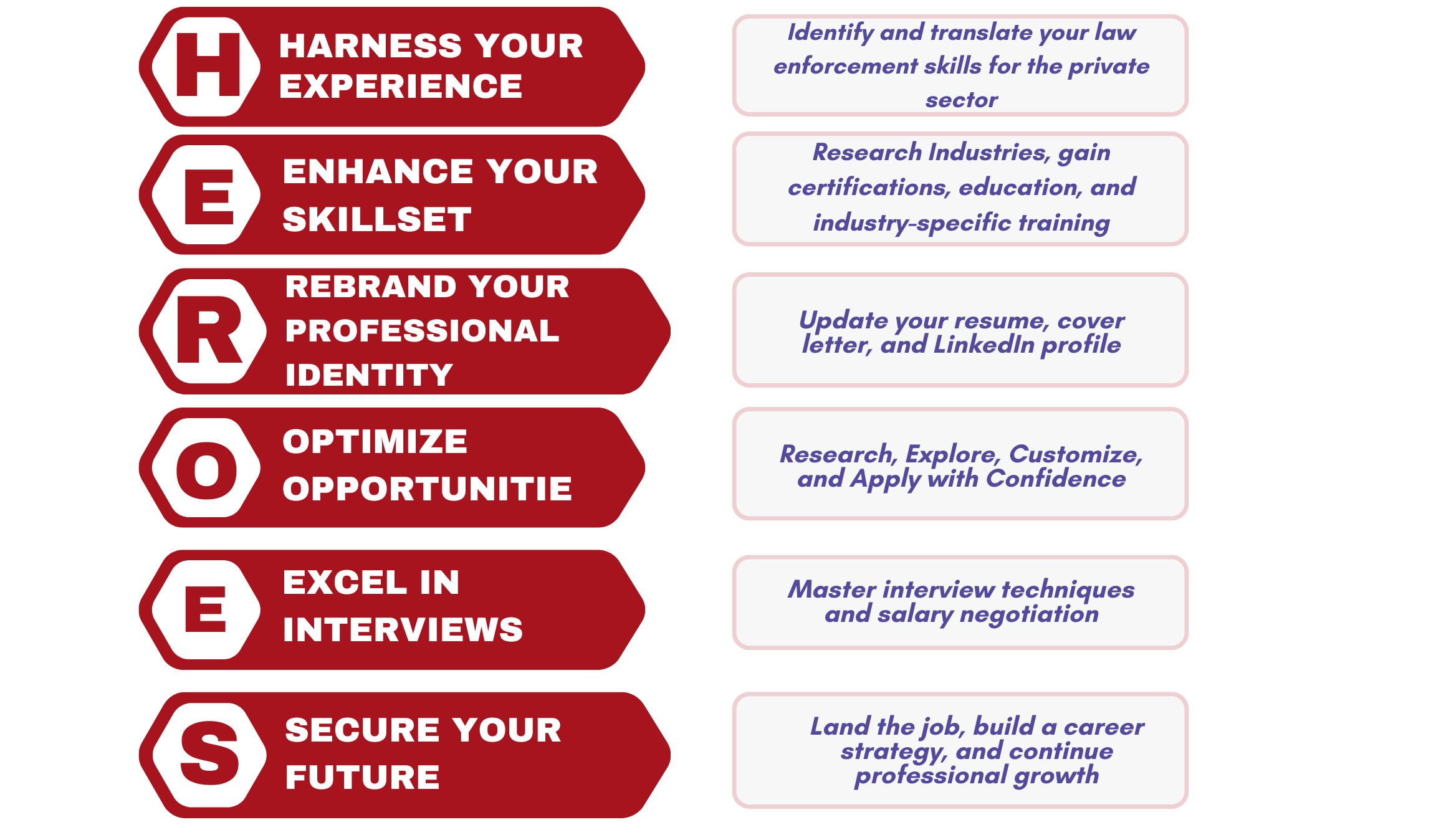 H HARNESS YOUR EXPERIENCE

Identify and translate your law enforcement skills for the private sector

E ENHANCE YOUR SKILLSET

Research Industries, gain certifications, education, and industry-specific training

R REBRAND YOUR PROFESSIONAL IDENTITY

Update your resume, cover letter, and LinkedIn profile

O OPTIMIZE OPPORTUNITIE

Research, Explore, Customize, and Apply with Confidence

E EXCEL IN INTERVIEWS

Master interview techniques and salary negotiation

S SECURE YOUR FUTURE

Land the job, build a career strategy, and continue professional growth